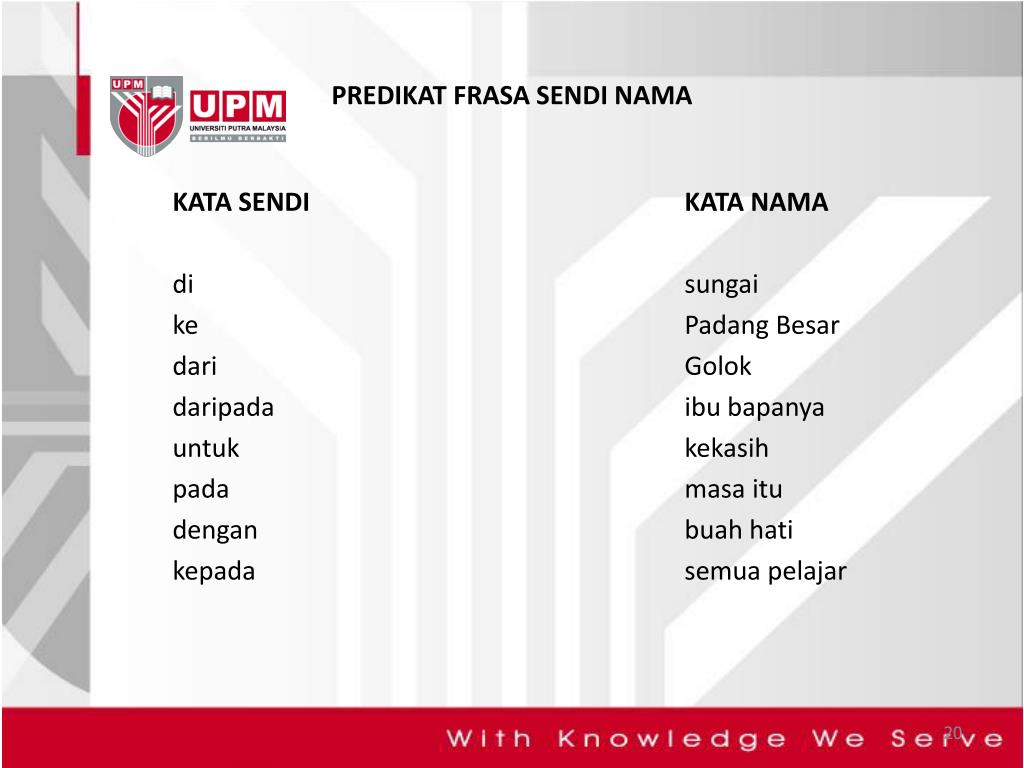 UPM
UPM
UNIVERSITI PUTRA MALAYSIA
BERILMU BERBAKTI

PREDIKAT FRASA SENDI NAMA

| KATA SENDI | KATA NAMA |
|---|---|
| di | sungai |
| ke | Padang Besar |
| dari | Golok |
| daripada | ibu bapanya |
| untuk | kekasih |
| pada | masa itu |
| dengan | buah hati |
| kepada | semua pelajar |

With Knowledge We Serve

20